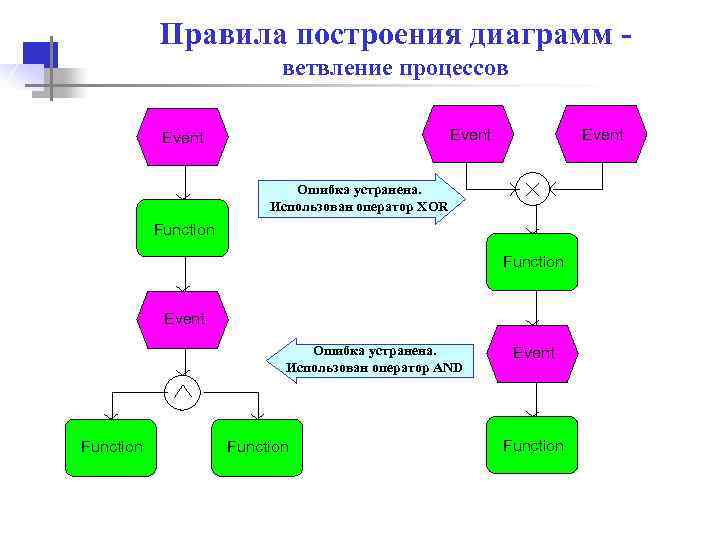 Правила построения диаграмм - ветвление процессов

Event

Function

Event

Function

Function

Ошибка устранена. Использован оператор XOR

Ошибка устранена. Использован оператор AND

Event

Event

Function

Event

Function